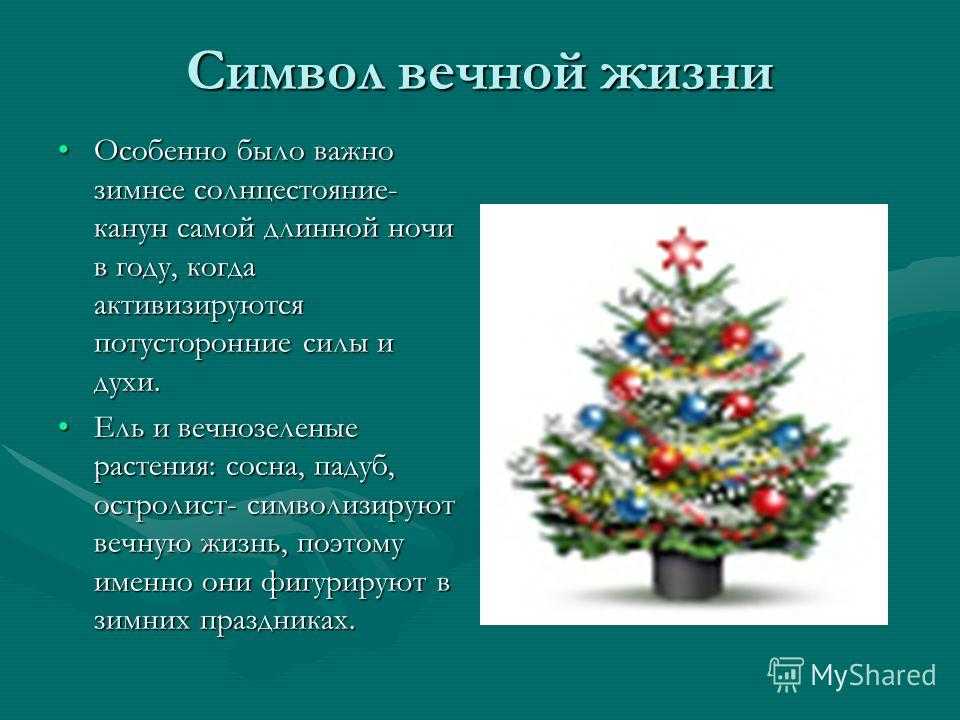 Символ вечной жизни

• Особенно было важно зимнее солнцестояние- канун самой длинной ночи в году, когда активизируются потусторонние силы и духи.

• Ель и вечнозеленые растения: сосна, падуб, остролист- символизируют вечную жизнь, поэтому именно они фигурируют в зимних праздниках.

MyShared